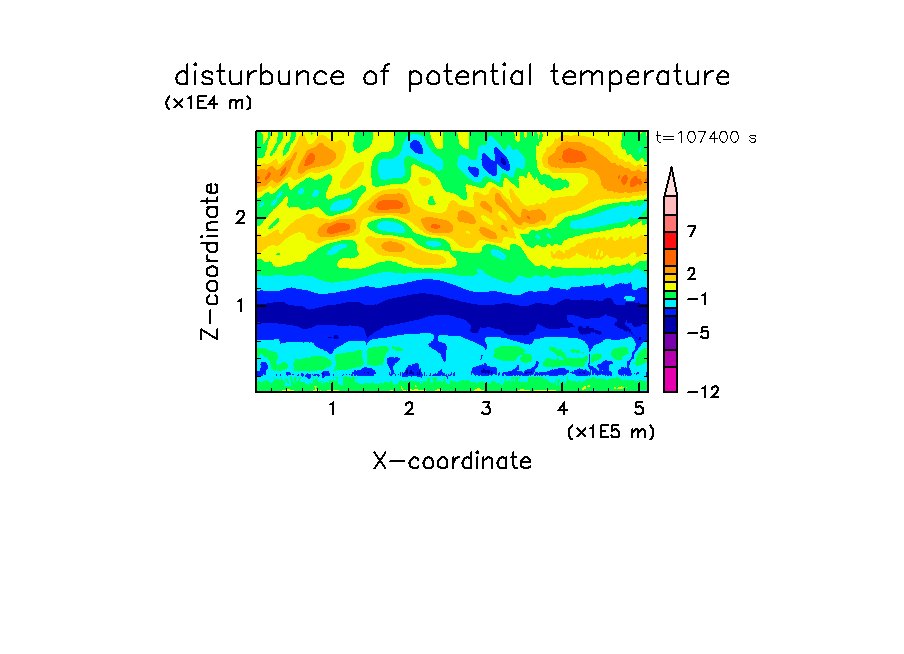 disturbunce of potential temperature

(x1E4 m)

t=107400 s

Z-coordinate

2

1

7

2

−1

−5

−12

1 2 3 4 5

(x1E5 m)

X-coordinate